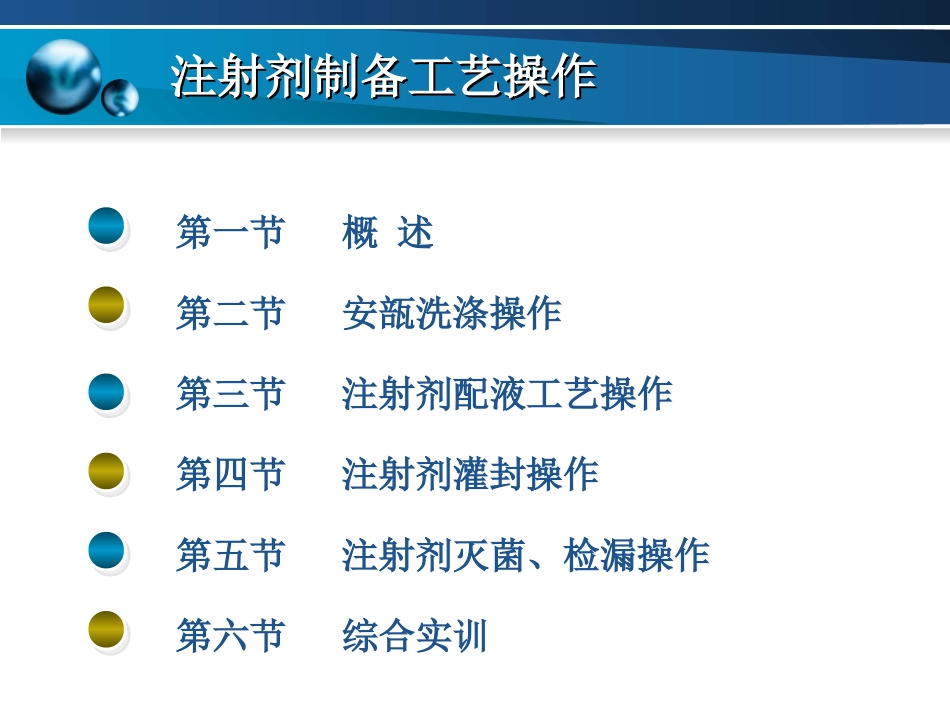 注射剂制备工艺操作

第一节　概 述

第二节　安瓿洗涤操作

第三节　注射剂配液工艺操作

第四节　注射剂灌封操作

第五节　注射剂灭菌、检漏操作

第六节　综合实训